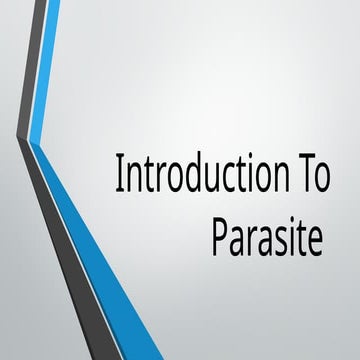 Introduction To Parasite